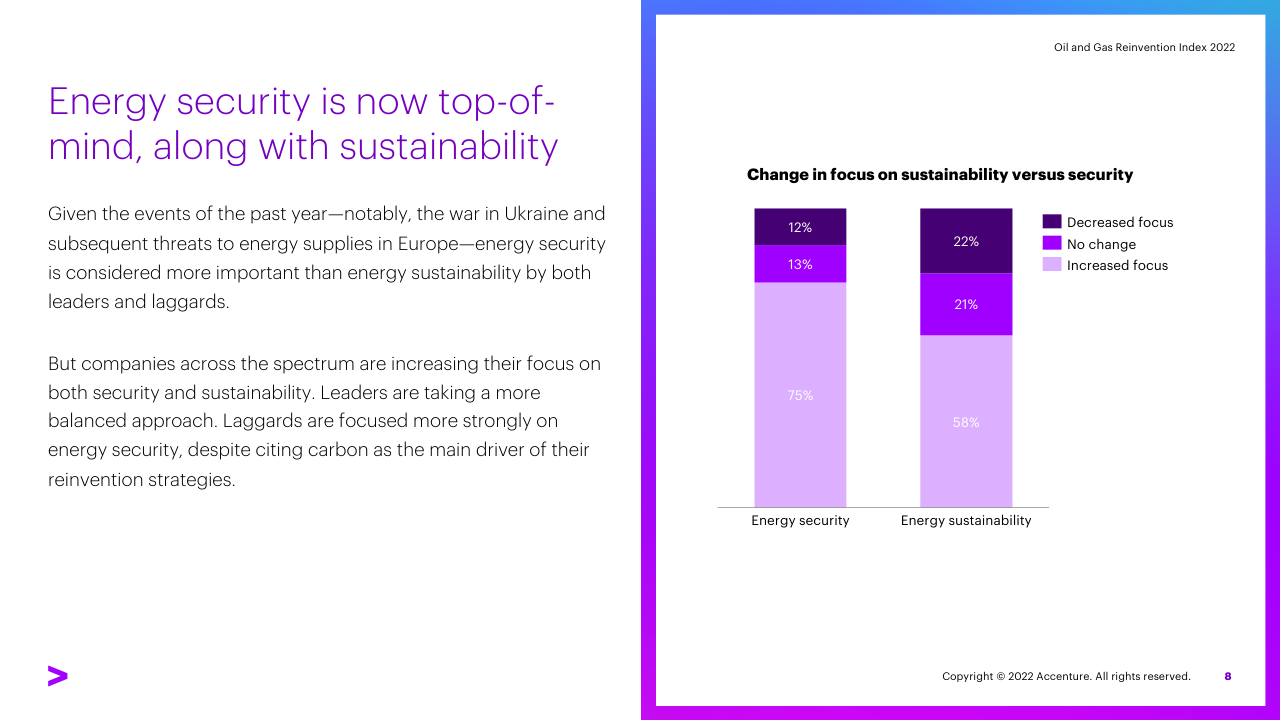 Energy security is now top-of-mind, along with sustainability

Given the events of the past year—notably, the war in Ukraine and subsequent threats to energy supplies in Europe—energy security is considered more important than energy sustainability by both leaders and laggards.

But companies across the spectrum are increasing their focus on both security and sustainability. Leaders are taking a more balanced approach. Laggards are focused more strongly on energy security, despite citing carbon as the main driver of their reinvention strategies.

Oil and Gas Reinvention Index 2022

Change in focus on sustainability versus security

12%
13%
75%
22%
21%
58%

Decreased focus
No change
Increased focus

Energy security
Energy sustainability

Copyright © 2022 Accenture. All rights reserved.
8